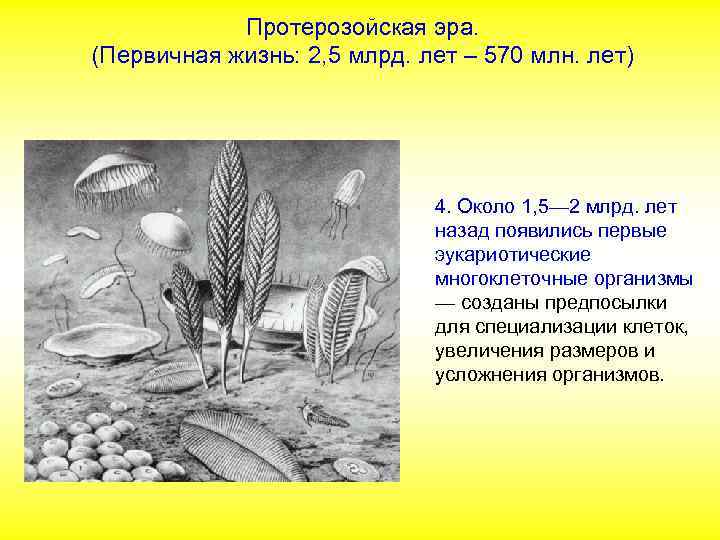 Протерозойская эра.
(Первичная жизнь: 2,5 млрд. лет – 570 млн. лет)

4. Около 1,5—2 млрд. лет назад появились первые эукариотические многоклеточные организмы — созданы предпосылки для специализации клеток, увеличения размеров и усложнения организмов.